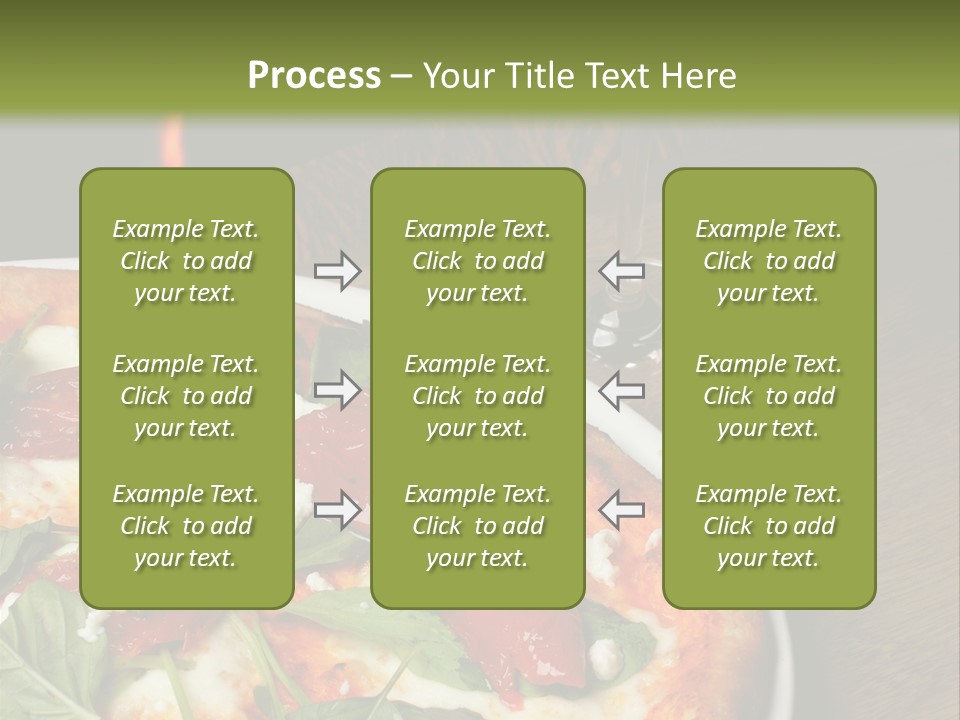 Process – Your Title Text Here

Example Text. Click to add your text.

Example Text. Click to add your text.

Example Text. Click to add your text.

Example Text. Click to add your text.

Example Text. Click to add your text.

Example Text. Click to add your text.

Example Text. Click to add your text.

Example Text. Click to add your text.

Example Text. Click to add your text.